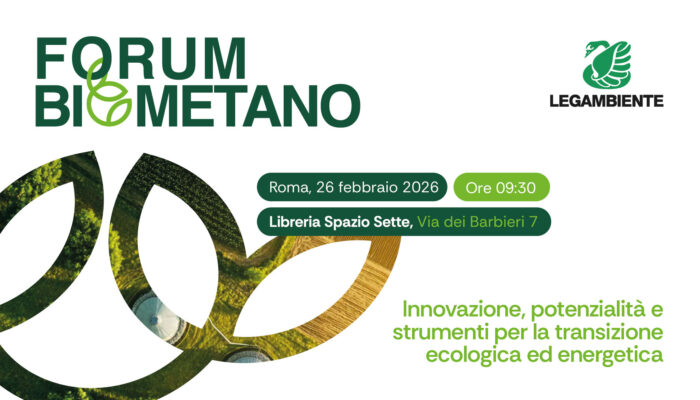 FORUM BIOMETANO

LEGAMBIENTE

Roma, 26 febbraio 2026

Ore 09:30

Libreria Spazio Sette, Via dei Barbieri 7

Innovazione, potenzialità e strumenti per la transizione ecologica ed energetica